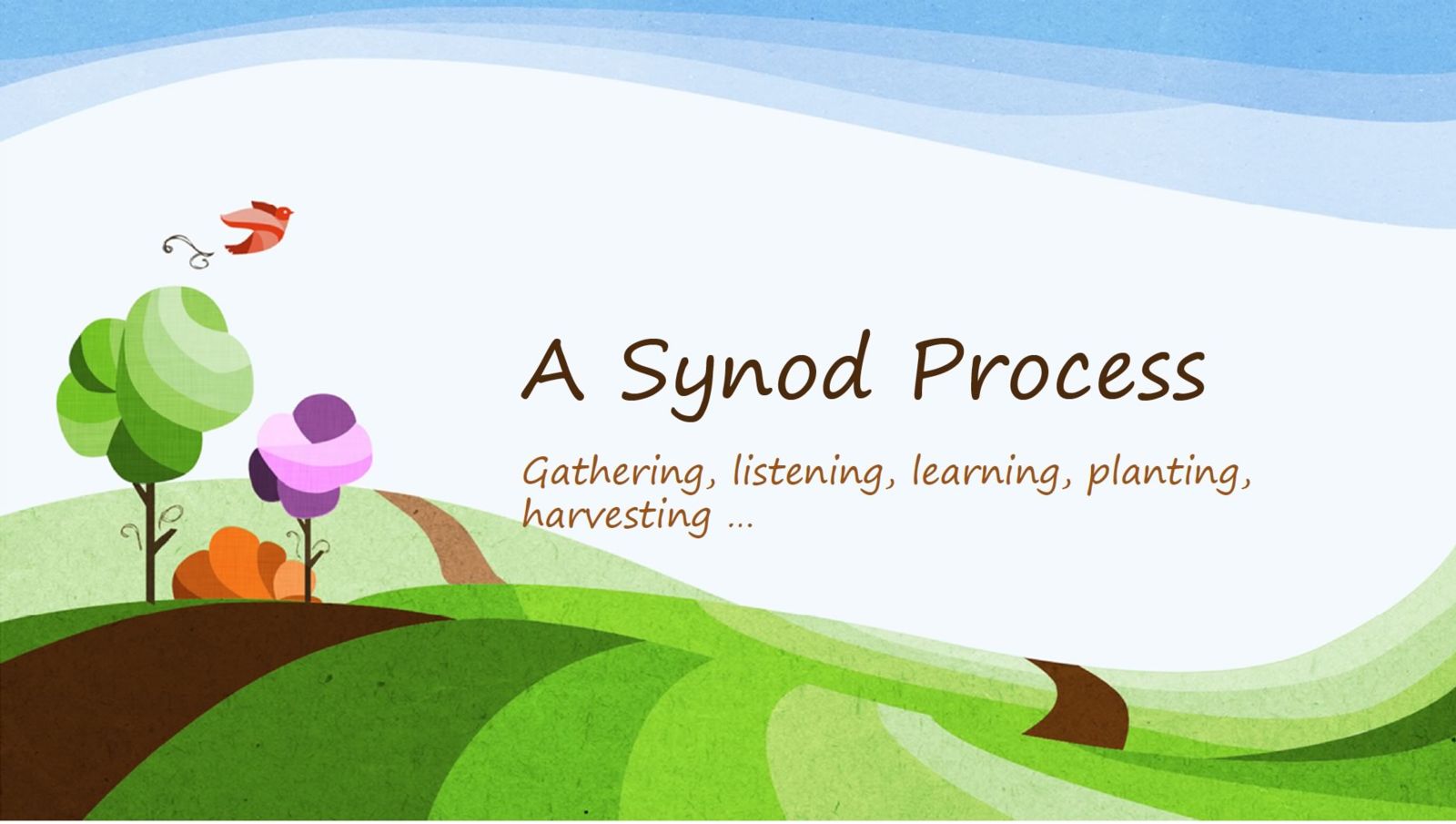 A Synod Process

Gathering, listening, learning, planting, harvesting …